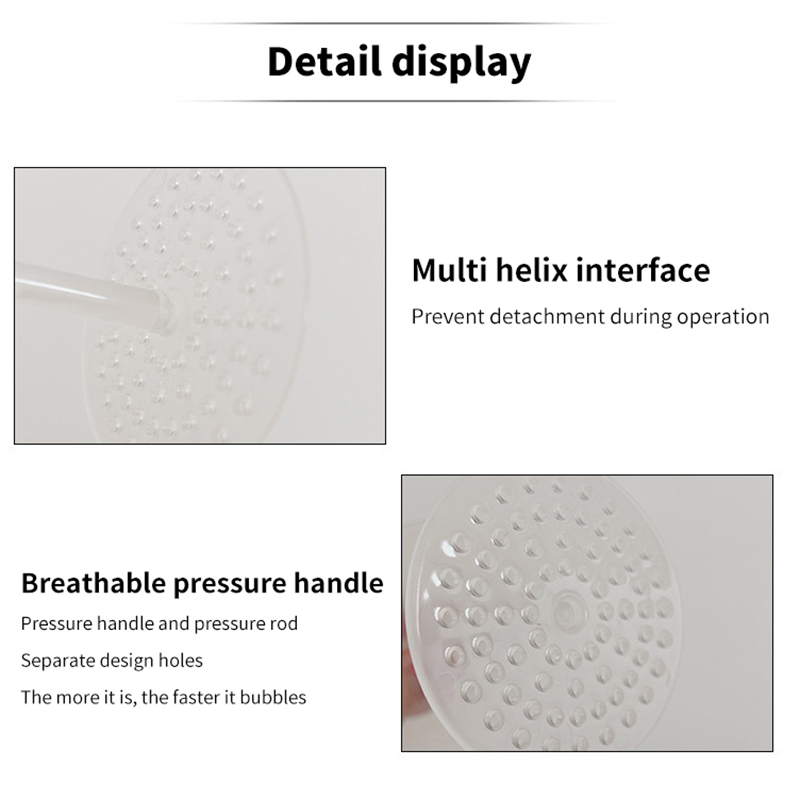 Detail display

Multi helix interface

Prevent detachment during operation

Breathable pressure handle

Pressure handle and pressure rod

Separate design holes

The more it is, the faster it bubbles